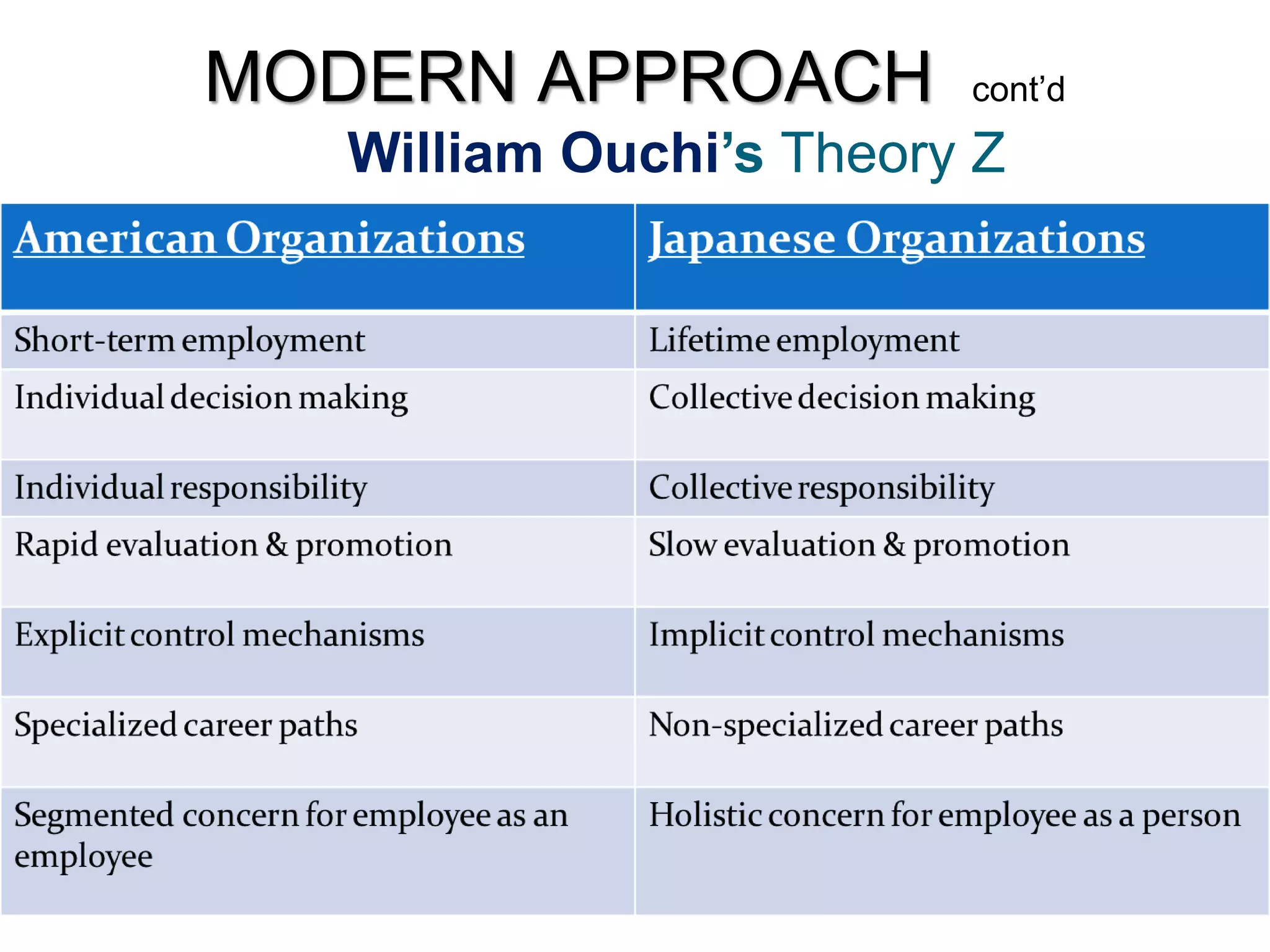 MODERN APPROACH cont'd
William Ouchi's Theory Z

| American Organizations | Japanese Organizations |
|---|---|
| Short-term employment | Lifetime employment |
| Individual decision making | Collective decision making |
| Individual responsibility | Collective responsibility |
| Rapid evaluation & promotion | Slow evaluation & promotion |
| Explicit control mechanisms | Implicit control mechanisms |
| Specialized career paths | Non-specialized career paths |
| Segmented concern for employee as an employee | Holistic concern for employee as a person |